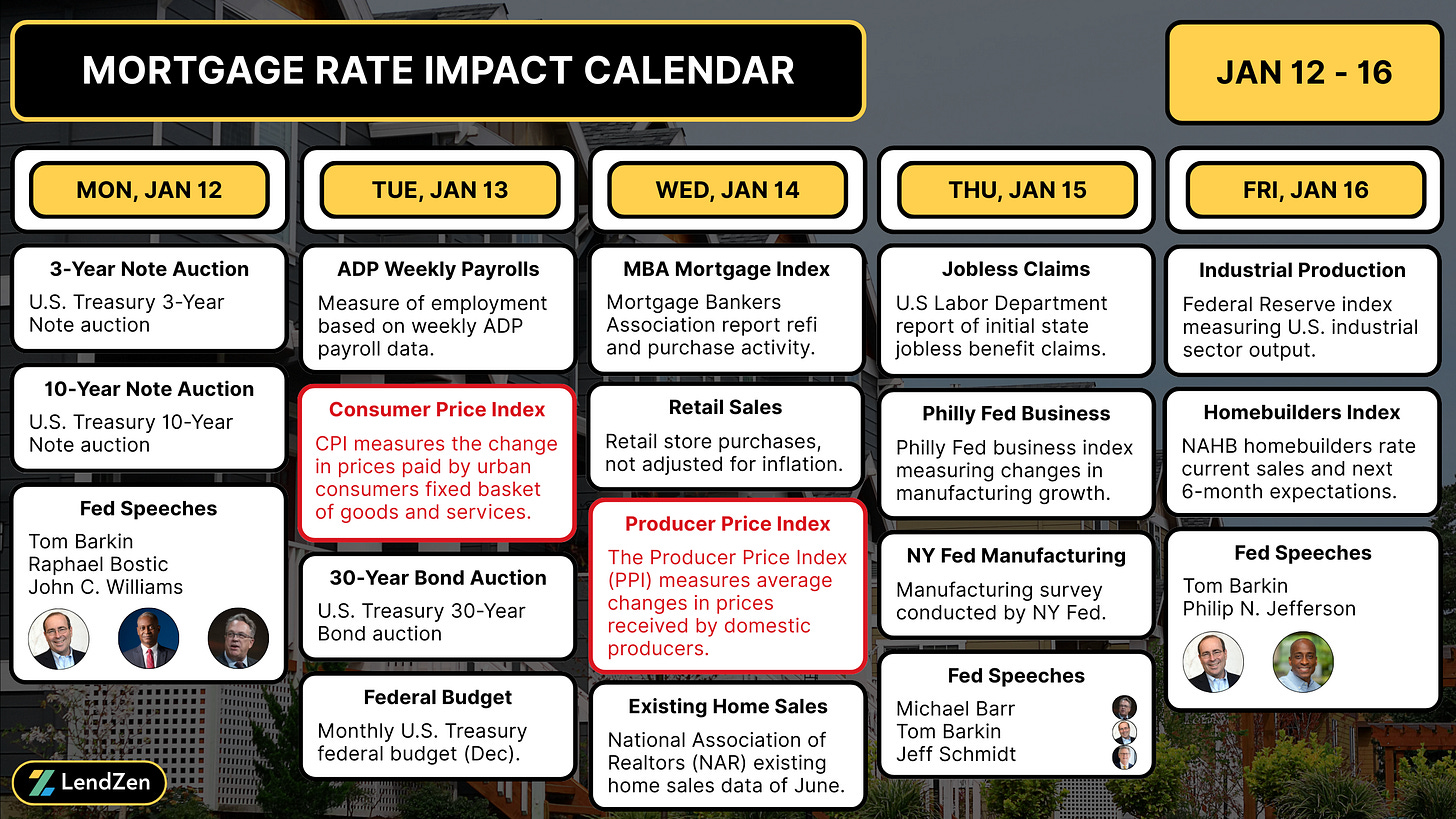 MORTGAGE RATE IMPACT CALENDAR

JAN 12 - 16

MON, JAN 12

3-Year Note Auction
U.S. Treasury 3-Year Note auction

10-Year Note Auction
U.S. Treasury 10-Year Note auction

Fed Speeches
Tom Barkin
Raphael Bostic
John C. Williams

TUE, JAN 13

ADP Weekly Payrolls
Measure of employment based on weekly ADP payroll data.

Consumer Price Index
CPI measures the change in prices paid by urban consumers fixed basket of goods and services.

30-Year Bond Auction
U.S. Treasury 30-Year Bond auction

Federal Budget
Monthly U.S. Treasury federal budget (Dec).

WED, JAN 14

MBA Mortgage Index
Mortgage Bankers Association report refi and purchase activity.

Retail Sales
Retail store purchases, not adjusted for inflation.

Producer Price Index
The Producer Price Index (PPI) measures average changes in prices received by domestic producers.

Existing Home Sales
National Association of Realtors (NAR) existing home sales data of June.

THU, JAN 15

Jobless Claims
U.S Labor Department report of initial state jobless benefit claims.

Philly Fed Business
Philly Fed business index measuring changes in manufacturing growth.

NY Fed Manufacturing
Manufacturing survey conducted by NY Fed.

Fed Speeches
Michael Barr
Tom Barkin
Jeff Schmidt

FRI, JAN 16

Industrial Production
Federal Reserve index measuring U.S. industrial sector output.

Homebuilders Index
NAHB homebuilders rate current sales and next 6-month expectations.

Fed Speeches
Tom Barkin
Philip N. Jefferson

LendZen